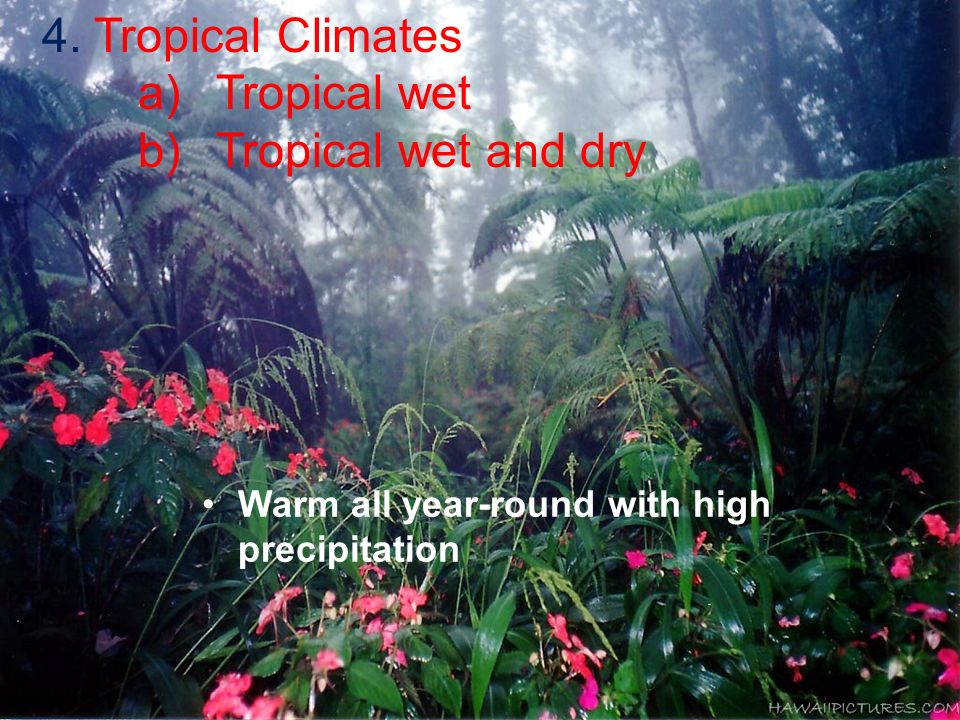 4. Tropical Climates

a) Tropical wet

b) Tropical wet and dry

• Warm all year-round with high precipitation

HAWAIIPICTURES.COM